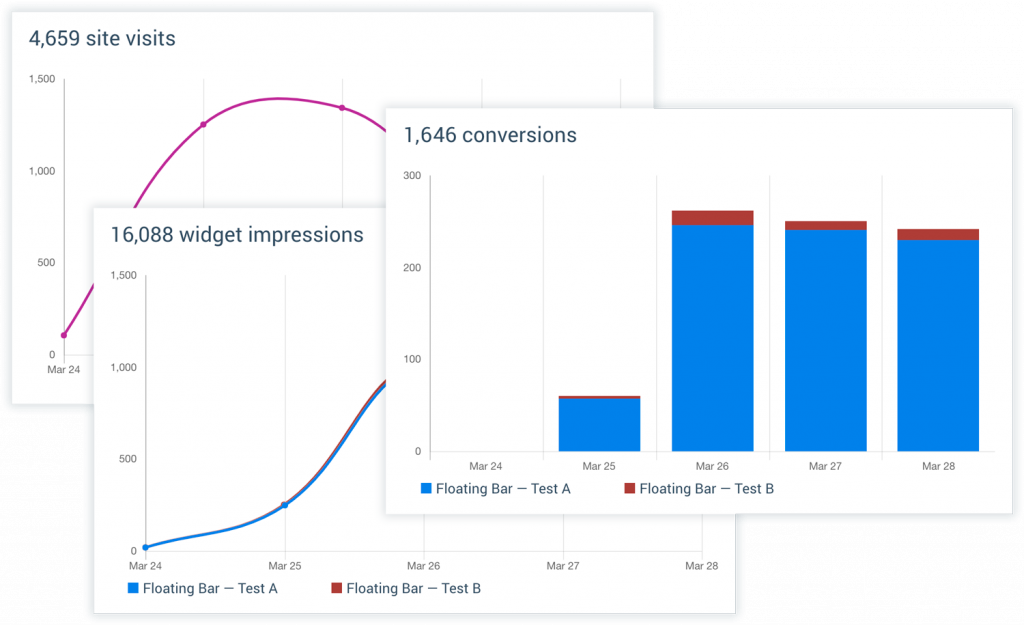 4,659 site visits

1,500

1,000

500

0

Mar 24

16,088 widget impressions

1,500

1,000

500

0

Mar 24

Mar 25

Mar 26

Mar 27

Mar 28

Floating Bar — Test A

Floating Bar — Test B

1,646 conversions

300

200

100

0

Mar 24

Mar 25

Mar 26

Mar 27

Mar 28

Floating Bar — Test A

Floating Bar — Test B